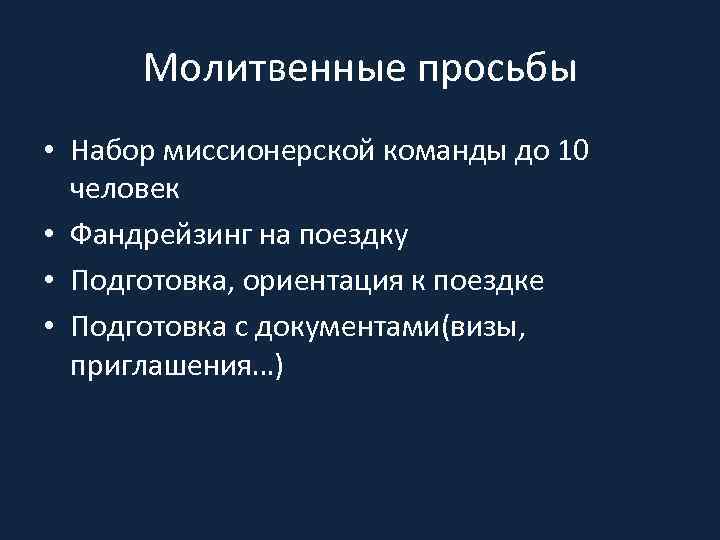 Молитвенные просьбы

• Набор миссионерской команды до 10 человек
• Фандрейзинг на поездку
• Подготовка, ориентация к поездке
• Подготовка с документами(визы, приглашения…)